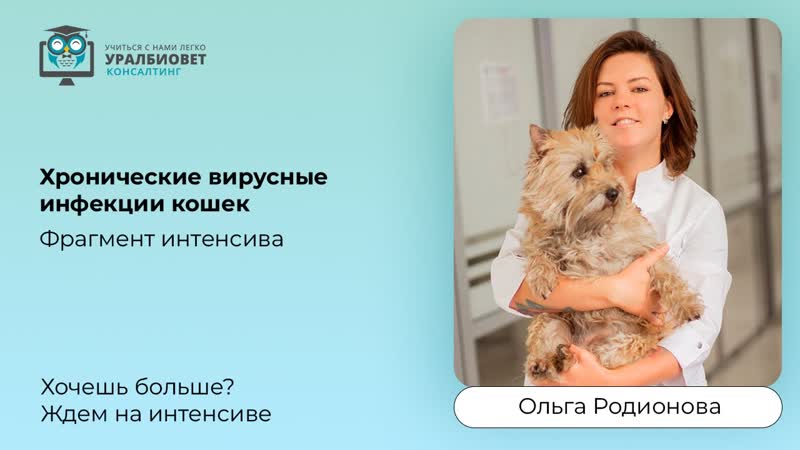 УЧИТЬСЯ С НАМИ ЛЕГКО
УРАЛБИОВЕТ
КОНСАЛТИНГ

Хронические вирусные инфекции кошек

Фрагмент интенсива

Хочешь больше?
Ждем на интенсиве

Ольга Родионова